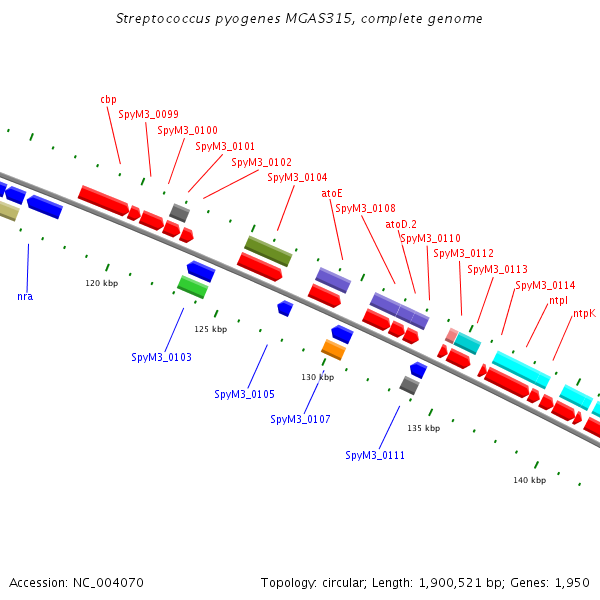 Streptococcus pyogenes MGAS315, complete genome

cbp
SpyM3_0099
SpyM3_0100
SpyM3_0101
SpyM3_0102
SpyM3_0104
atoE
SpyM3_0108
atoD.2
SpyM3_0110
SpyM3_0112
SpyM3_0113
SpyM3_0114
ntpI
ntpK

nra
120 kbp
125 kbp
SpyM3_0103
SpyM3_0105
130 kbp
SpyM3_0107
135 kbp
SpyM3_0111
140 kbp

Accession: NC_004070

Topology: circular; Length: 1,900,521 bp; Genes: 1,950